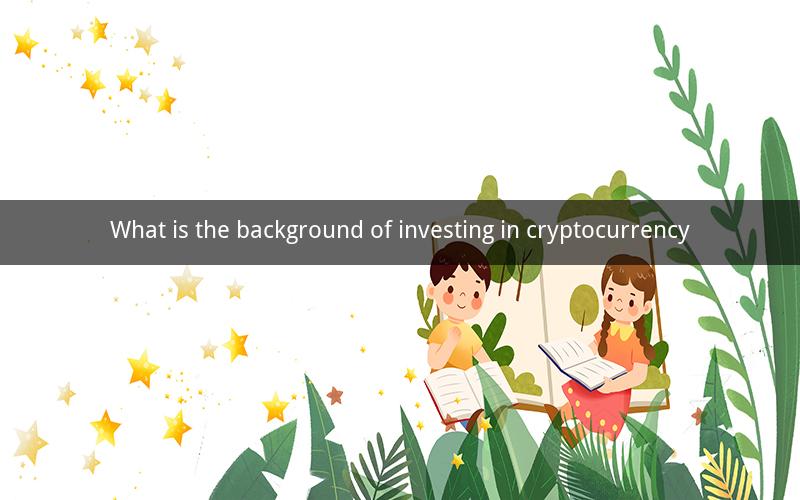 What is the background of investing in cryptocurrency